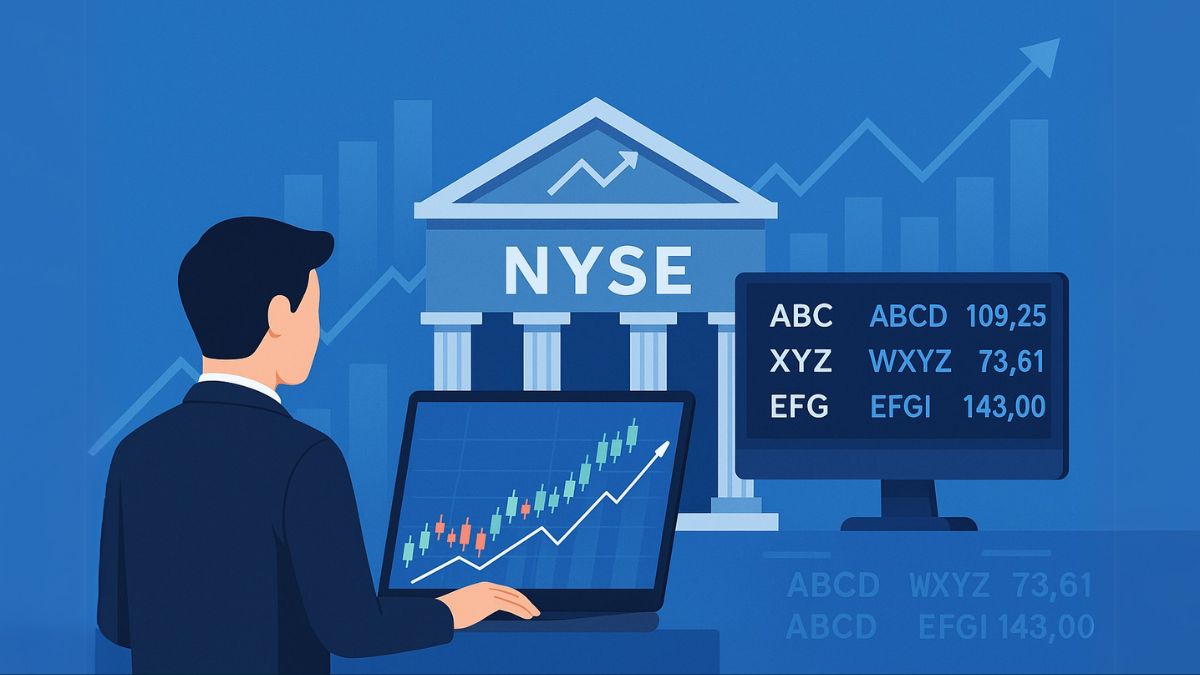 NYSE

| ABC | ABCD | 109,25 |
|---|---|---|
| XYZ | WXYZ | 73,61 |
| EFG | EFGI | 143,00 |

ABCD WXYZ 73,61
ABCD EFGI 143,00